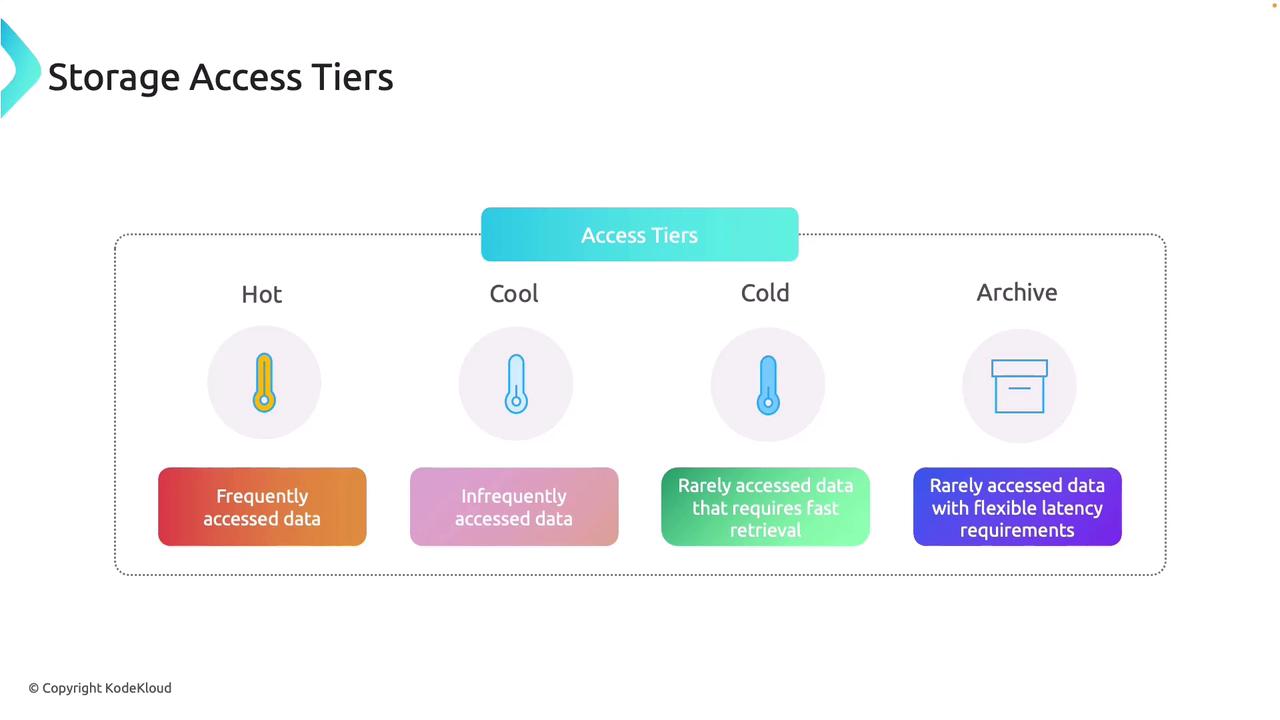 Storage Access Tiers

Access Tiers

Hot

Frequently accessed data

Cool

Infrequently accessed data

Cold

Rarely accessed data that requires fast retrieval

Archive

Rarely accessed data with flexible latency requirements

© Copyright KodeKloud